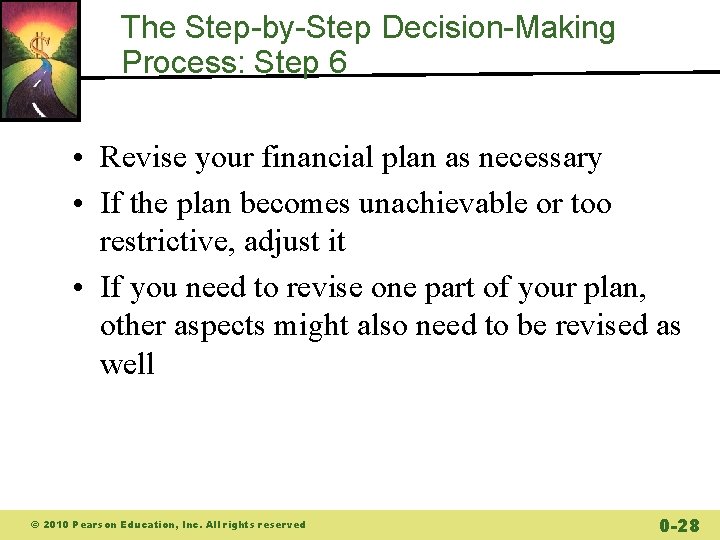 The Step-by-Step Decision-Making Process: Step 6

• Revise your financial plan as necessary
• If the plan becomes unachievable or too restrictive, adjust it
• If you need to revise one part of your plan, other aspects might also need to be revised as well

© 2010 Pearson Education, Inc. All rights reserved

0-28